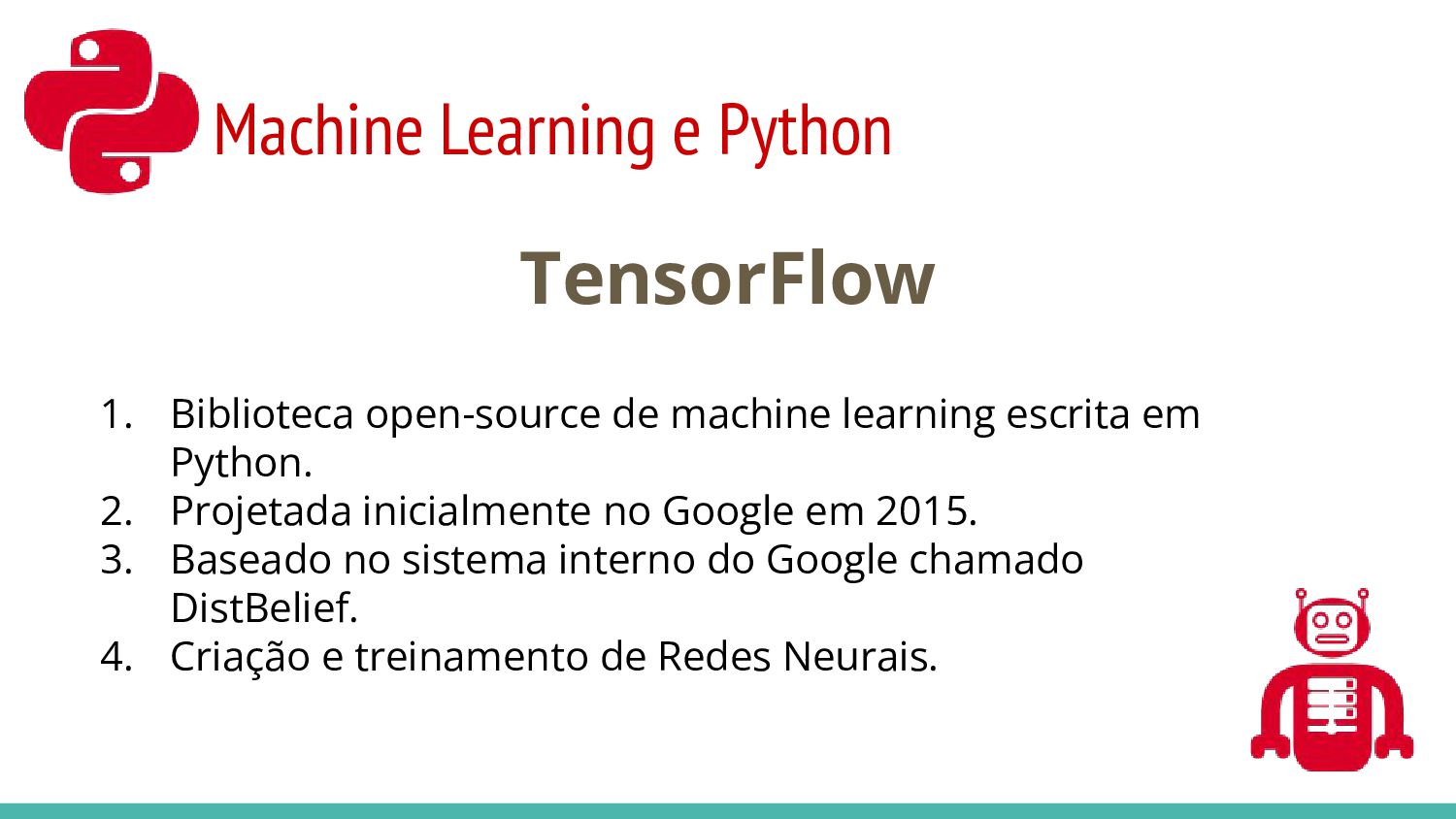 Machine Learning e Python

TensorFlow

1. Biblioteca open-source de machine learning escrita em Python.
2. Projetada inicialmente no Google em 2015.
3. Baseado no sistema interno do Google chamado DistBelief.
4. Criação e treinamento de Redes Neurais.